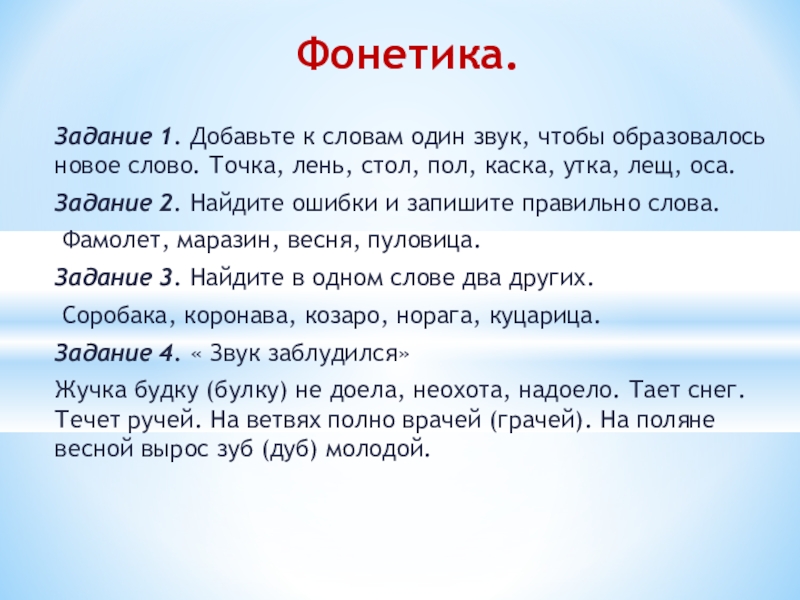 Фонетика.

Задание 1. Добавьте к словам один звук, чтобы образовалось новое слово. Точка, лень, стол, пол, каска, утка, лещ, оса.

Задание 2. Найдите ошибки и запишите правильно слова.

Фамолет, маразин, весня, пуловица.

Задание 3. Найдите в одном слове два других.

Соробака, коронава, козаро, норага, куцарица.

Задание 4. « Звук заблудился»

Жучка будку (булку) не доела, неохота, надоело. Тает снег. Течет ручей. На ветвях полно врачей (грачей). На поляне весной вырос зуб (дуб) молодой.